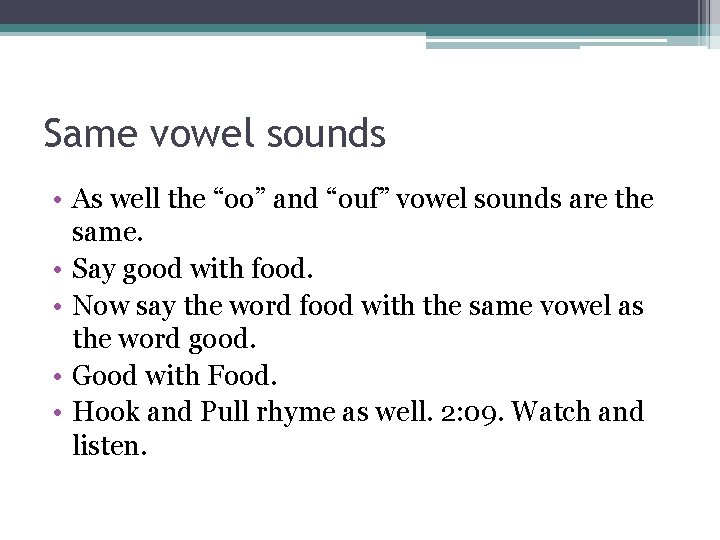 Same vowel sounds

• As well the “oo” and “ouf” vowel sounds are the same.
• Say good with food.
• Now say the word food with the same vowel as the word good.
• Good with Food.
• Hook and Pull rhyme as well. 2:09. Watch and listen.